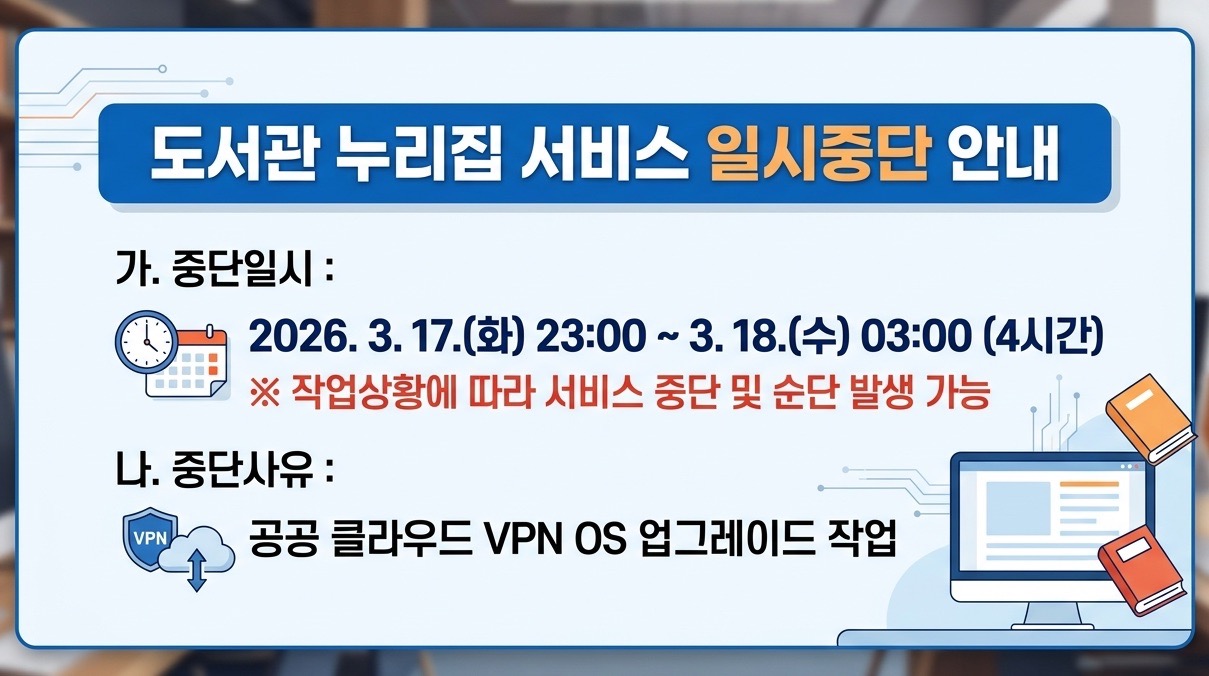 도서관 누리집 서비스 일시중단 안내

가. 중단일시 :

2026. 3. 17.(화) 23:00 ~ 3. 18.(수) 03:00 (4시간)
※ 작업상황에 따라 서비스 중단 및 순단 발생 가능

나. 중단사유 :

VPN

공공 클라우드 VPN OS 업그레이드 작업